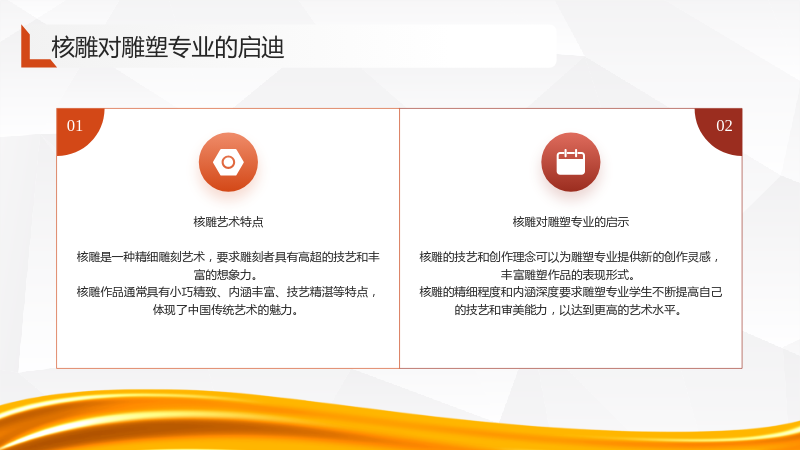 核雕对雕塑专业的启迪

01

核雕艺术特点

核雕是一种精细雕刻艺术，要求雕刻者具有高超的技艺和丰富的想象力。
核雕作品通常具有小巧精致、内涵丰富、技艺精湛等特点，体现了中国传统艺术的魅力。

02

核雕对雕塑专业的启示

核雕的技艺和创作理念可以为雕塑专业提供新的创作灵感，丰富雕塑作品的表现形式。
核雕的精细程度和内涵深度要求雕塑专业学生不断提高自己的技艺和审美能力，以达到更高的艺术水平。